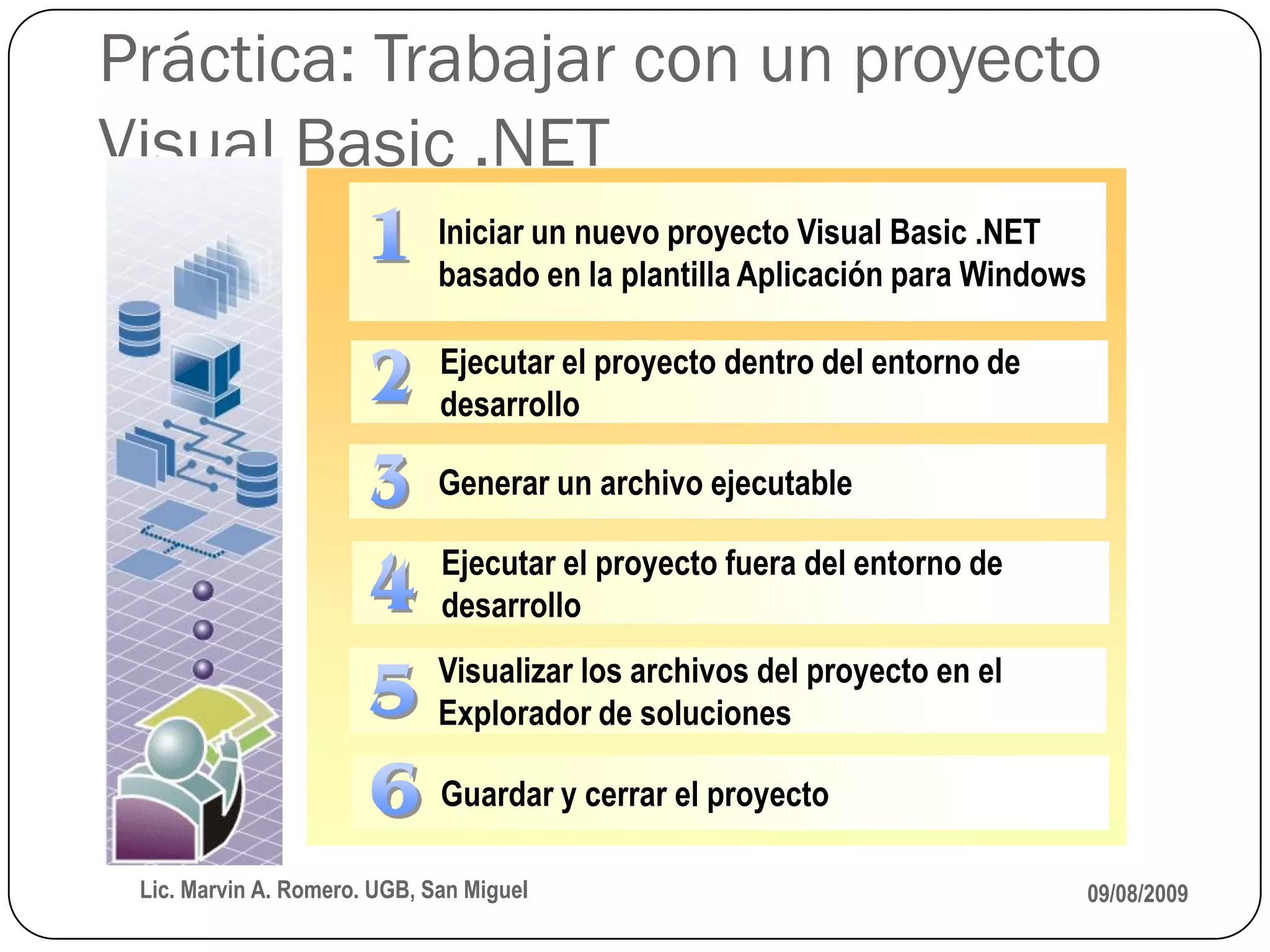 Práctica: Trabajar con un proyecto Visual Basic .NET

1 Iniciar un nuevo proyecto Visual Basic .NET basado en la plantilla Aplicación para Windows

2 Ejecutar el proyecto dentro del entorno de desarrollo

3 Generar un archivo ejecutable

4 Ejecutar el proyecto fuera del entorno de desarrollo

5 Visualizar los archivos del proyecto en el Explorador de soluciones

6 Guardar y cerrar el proyecto

Lic. Marvin A. Romero. UGB, San Miguel

09/08/2009